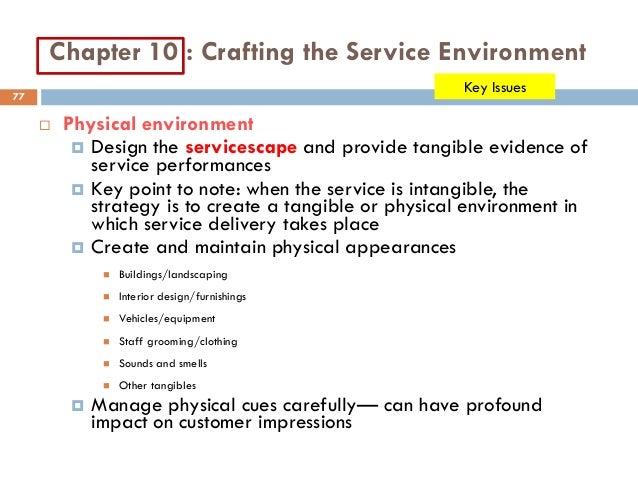 Chapter 10 : Crafting the Service Environment

Key Issues

77

Physical environment

Design the servicescape and provide tangible evidence of service performances

Key point to note: when the service is intangible, the strategy is to create a tangible or physical environment in which service delivery takes place

Create and maintain physical appearances

Buildings/landscaping

Interior design/furnishings

Vehicles/equipment

Staff grooming/clothing

Sounds and smells

Other tangibles

Manage physical cues carefully— can have profound impact on customer impressions